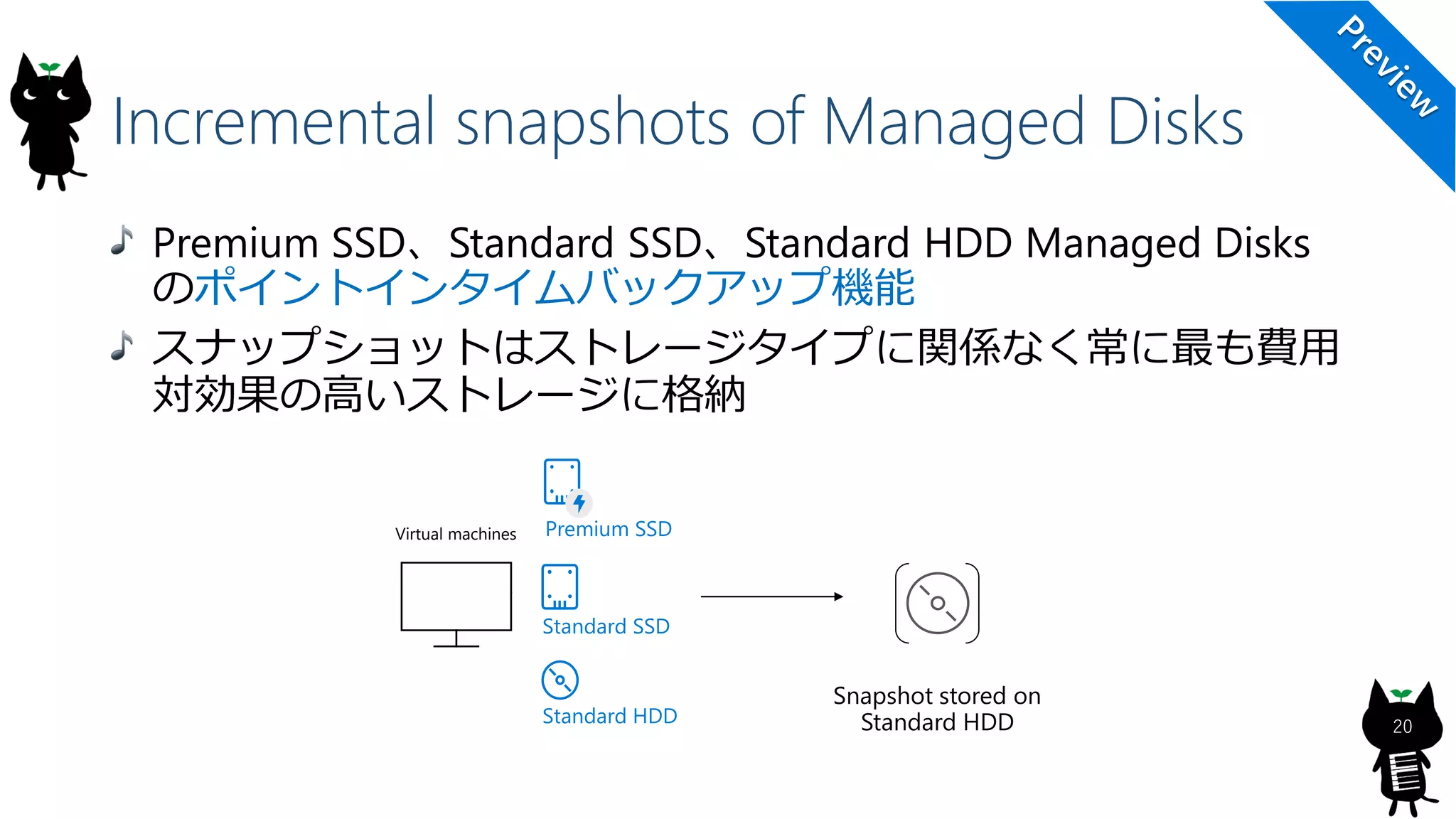 Preview

Incremental snapshots of Managed Disks

Premium SSD、Standard SSD、Standard HDD Managed Disks のポイントインタイムバックアップ機能

スナップショットはストレージタイプに関係なく常に最も費用対効果の高いストレージに格納

Virtual machines

Premium SSD

Standard SSD

Standard HDD

Snapshot stored on Standard HDD

20